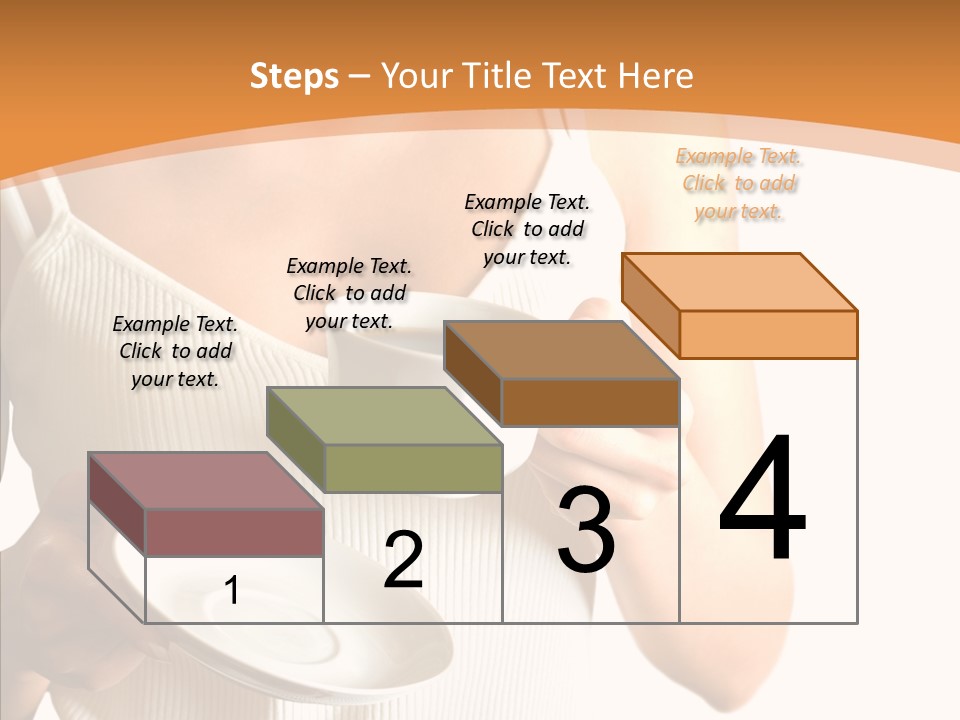 Steps – Your Title Text Here

Example Text. Click to add your text.

Example Text. Click to add your text.

Example Text. Click to add your text.

Example Text. Click to add your text.

1

2

3

4